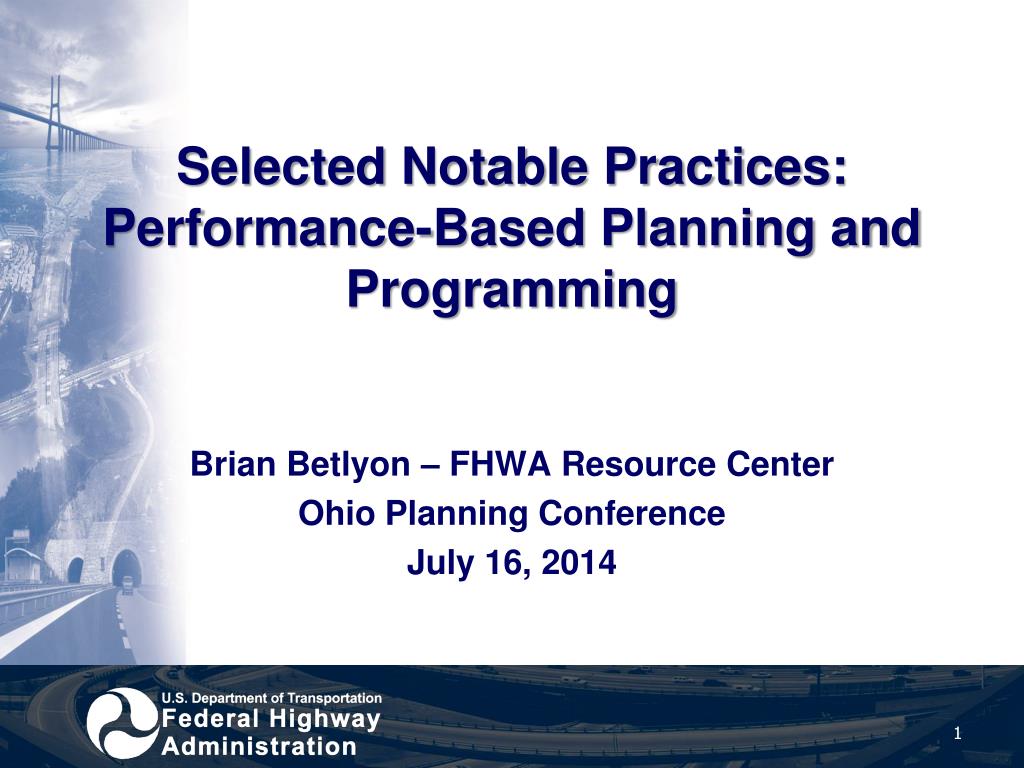 Selected Notable Practices: Performance-Based Planning and Programming

Brian Betlyon – FHWA Resource Center
Ohio Planning Conference
July 16, 2014

U.S. Department of Transportation
Federal Highway Administration

1